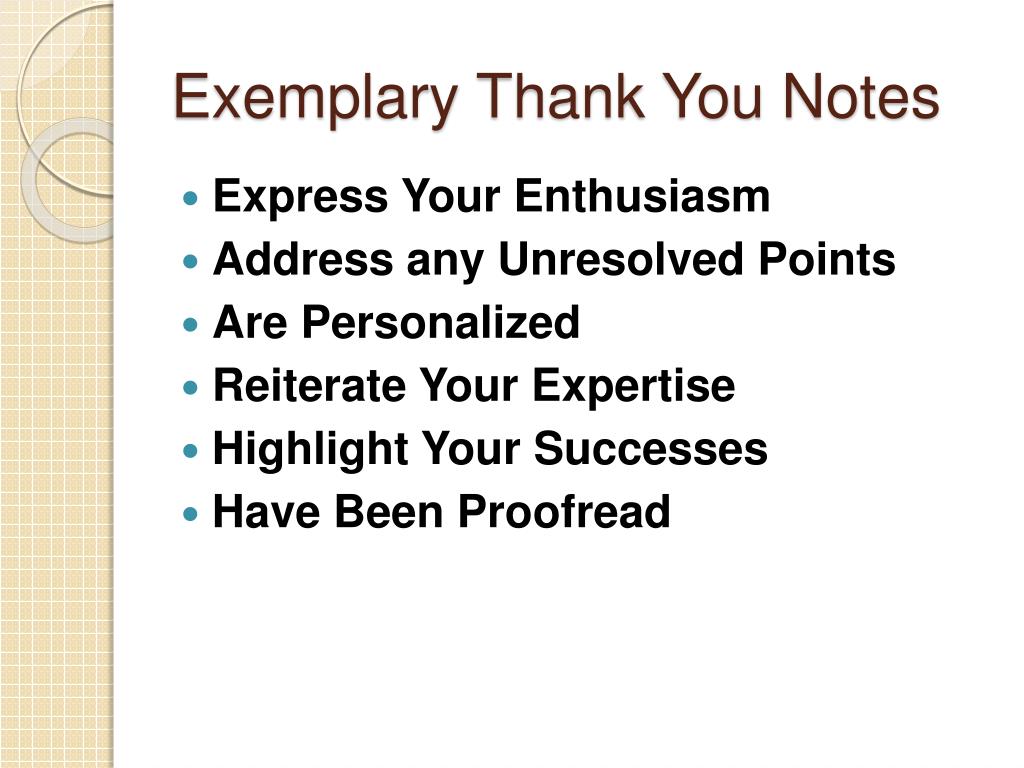 Exemplary Thank You Notes

- Express Your Enthusiasm
- Address any Unresolved Points
- Are Personalized
- Reiterate Your Expertise
- Highlight Your Successes
- Have Been Proofread